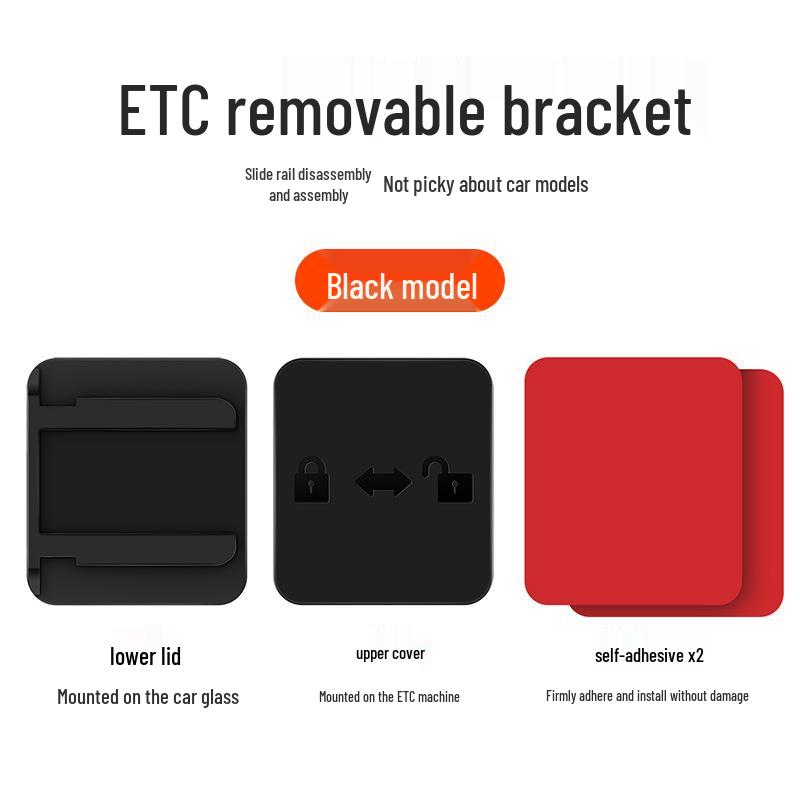 ETC removable bracket

Slide rail disassembly and assembly

Not picky about car models

Black model

lower lid

Mounted on the car glass

upper cover

Mounted on the ETC machine

self-adhesive x2

Firmly adhere and install without damage